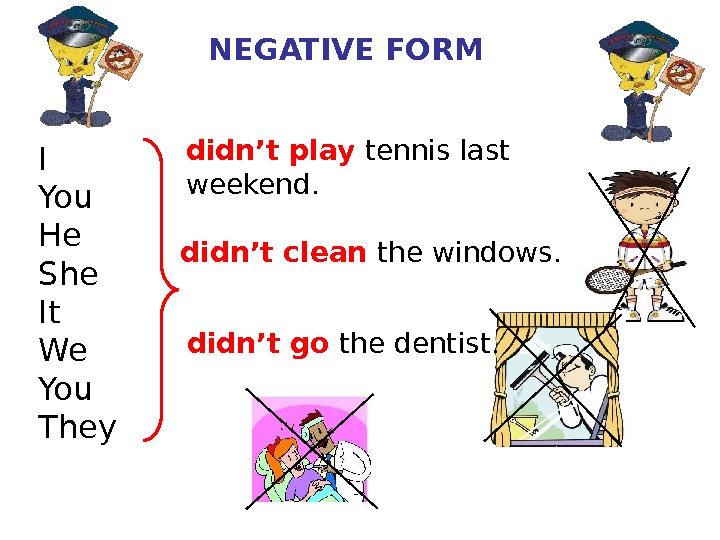 NEGATIVE FORM

I
You
He
She
It
We
You
They

didn't play tennis last weekend.

didn't clean the windows.

didn't go the dentist.